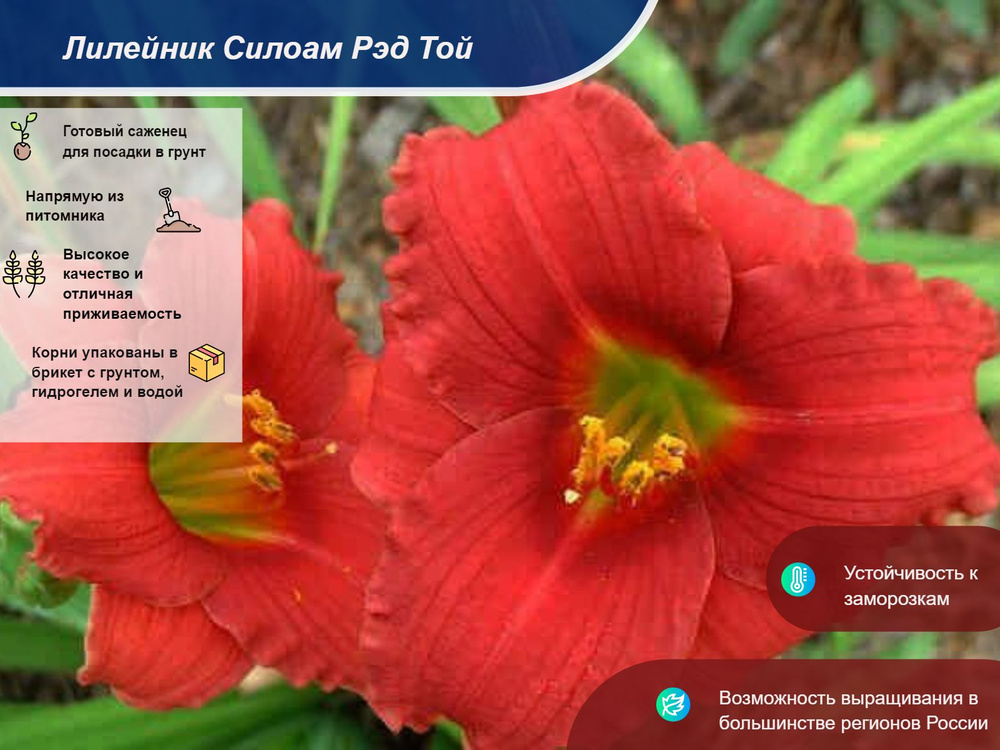 Лилейник Силоам Рэд Той

Готовый саженец
для посадки в грунт

Напрямую из
питомника

Высокое
качество и
отличная
приживаемость

Корни упакованы в
брикет с грунтом,
гидрогелем и водой

Устойчивость к
заморозкам

Возможность выращивания в
большинстве регионов России